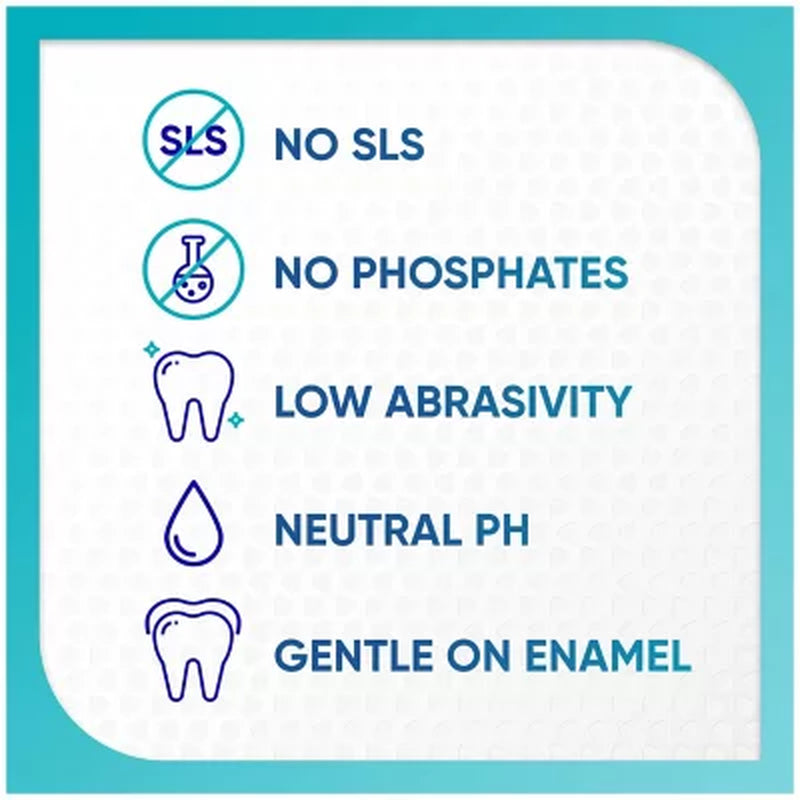 SLS NO SLS

NO PHOSPHATES

LOW ABRASIVITY

NEUTRAL PH

GENTLE ON ENAMEL